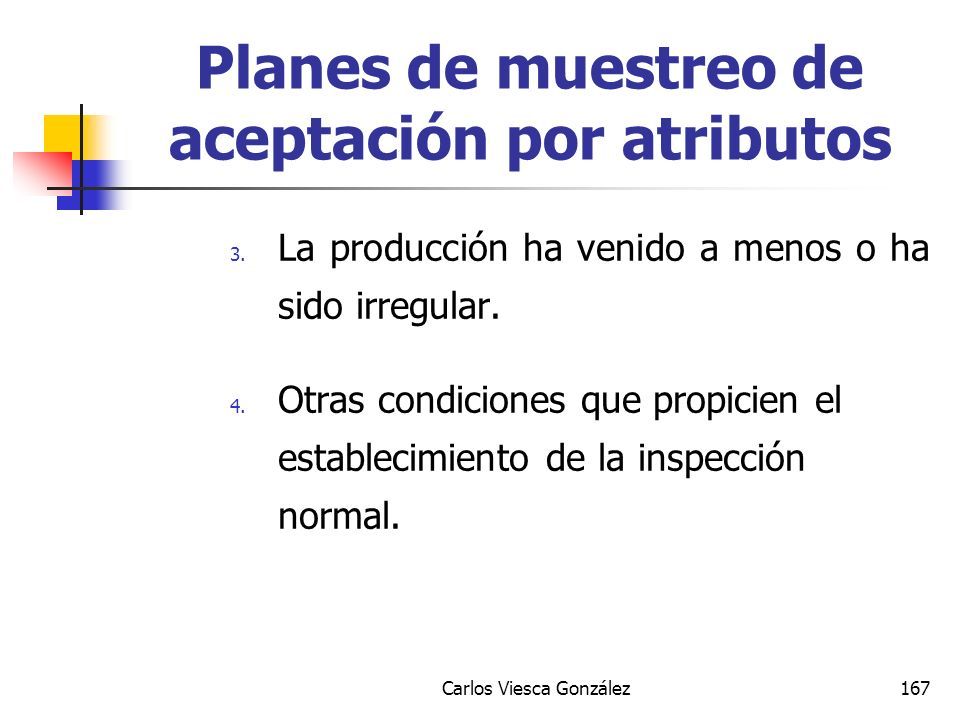 Planes de muestreo de aceptación por atributos

3. La producción ha venido a menos o ha sido irregular.

4. Otras condiciones que propicien el establecimiento de la inspección normal.

Carlos Viesca González

167